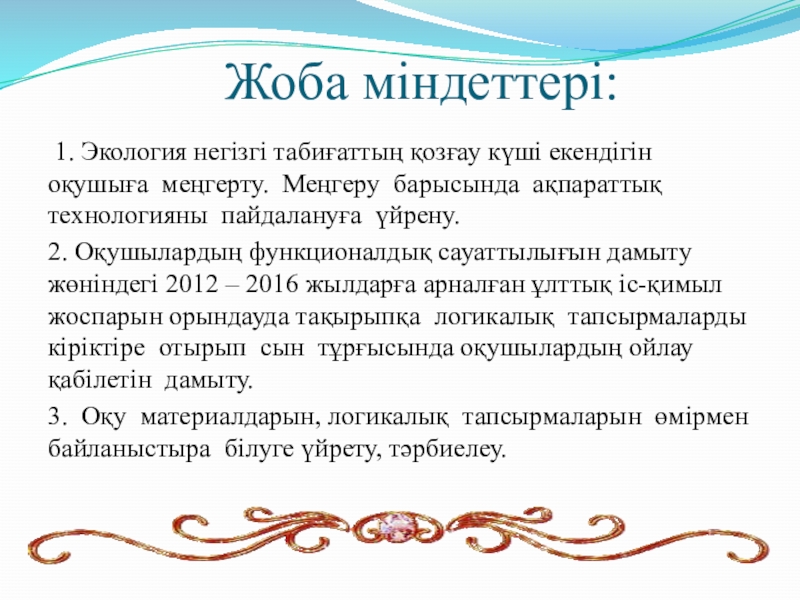 Жоба міндеттері:

1. Экология негізгі табиғаттың қозғау күші екендігін оқушыға меңгерту. Меңгеру барысында ақпараттық технологияны пайдалануға үйрену.

2. Оқушылардың функционалдық сауаттылығын дамыту жөніндегі 2012 – 2016 жылдарға арналған ұлттық іс-қимыл жоспарын орындауда тақырыпқа логикалық тапсырмаларды кіріктіре отырып сын тұрғысында оқушылардың ойлау қабілетін дамыту.

3. Оқу материалдарын, логикалық тапсырмаларын өмірмен байланыстыра білуге үйрету, тәрбиелеу.